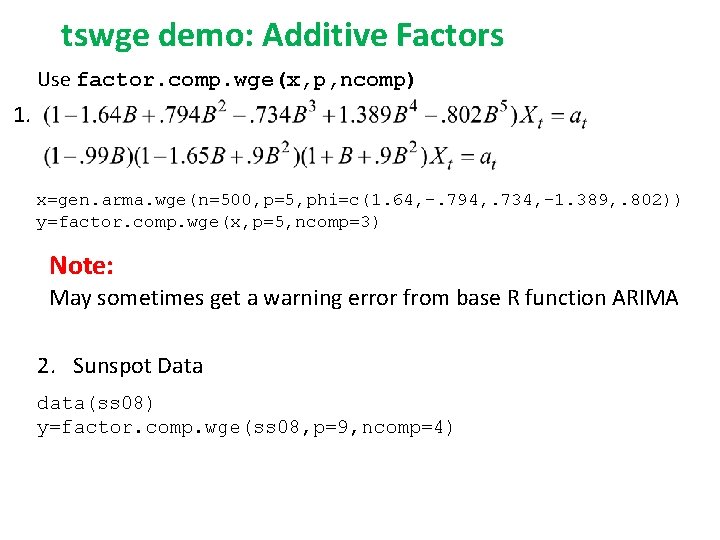 tswge demo: Additive Factors

Use factor.comp.wge(x,p,ncomp)

1. $(1-1.64B+.794B^2-.734B^3+1.389B^4-.802B^5)X_t=a_t$

$(1-.99B)(1-1.65B+.9B^2)(1+B+.9B^2)X_t=a_t$

x=gen.arma.wge(n=500,p=5,phi=c(1.64,-.794,.734,-1.389,.802))
y=factor.comp.wge(x,p=5,ncomp=3)

Note:
May sometimes get a warning error from base R function ARIMA

2. Sunspot Data

data(ss08)
y=factor.comp.wge(ss08,p=9,ncomp=4)